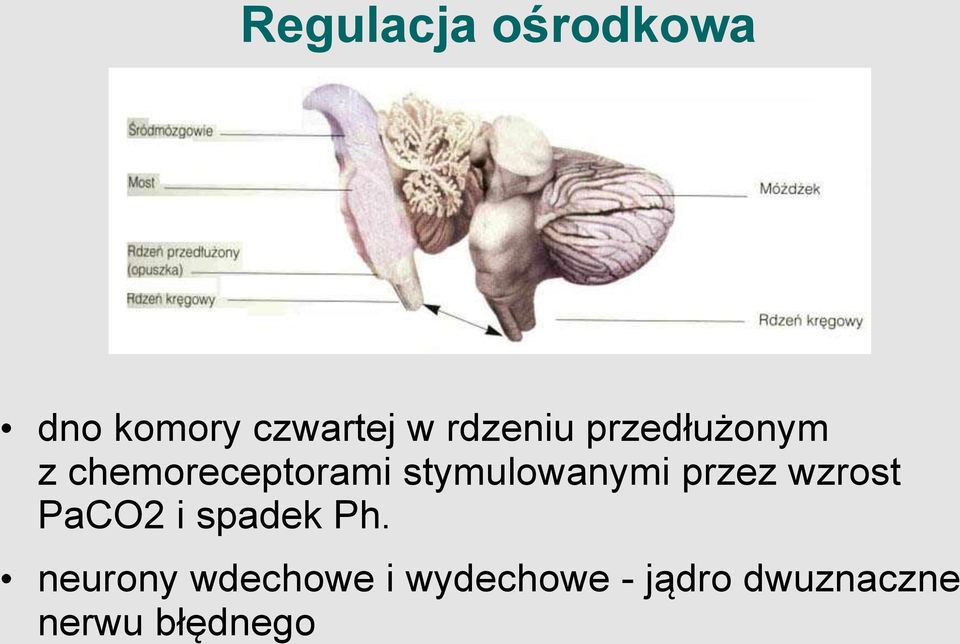 Regulacja ośrodkowa

Śródmózgowie

Most

Rdzeń przedłużony (opuszka)

Rdzeń kręgowy

Móżdżek

Rdzeń kręgowy

• dno komory czwartej w rdzeniu przedłużonym z chemoreceptorami stymulowanymi przez wzrost PaCO2 i spadek Ph.

• neurony wdechowe i wydechowe - jądro dwuznaczne nerwu błędnego